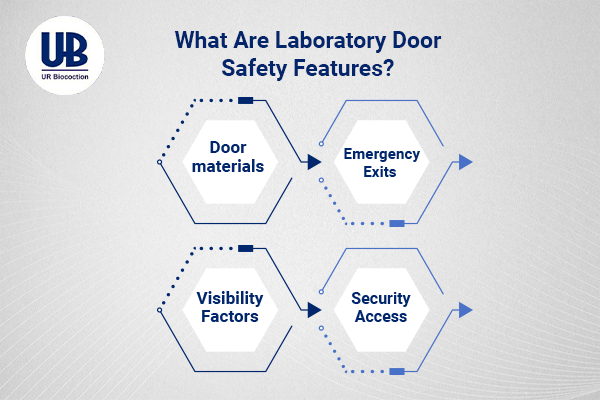 UB
UR Biocoction

What Are Laboratory Door Safety Features?

Door materials

Emergency Exits

Visibility Factors

Security Access